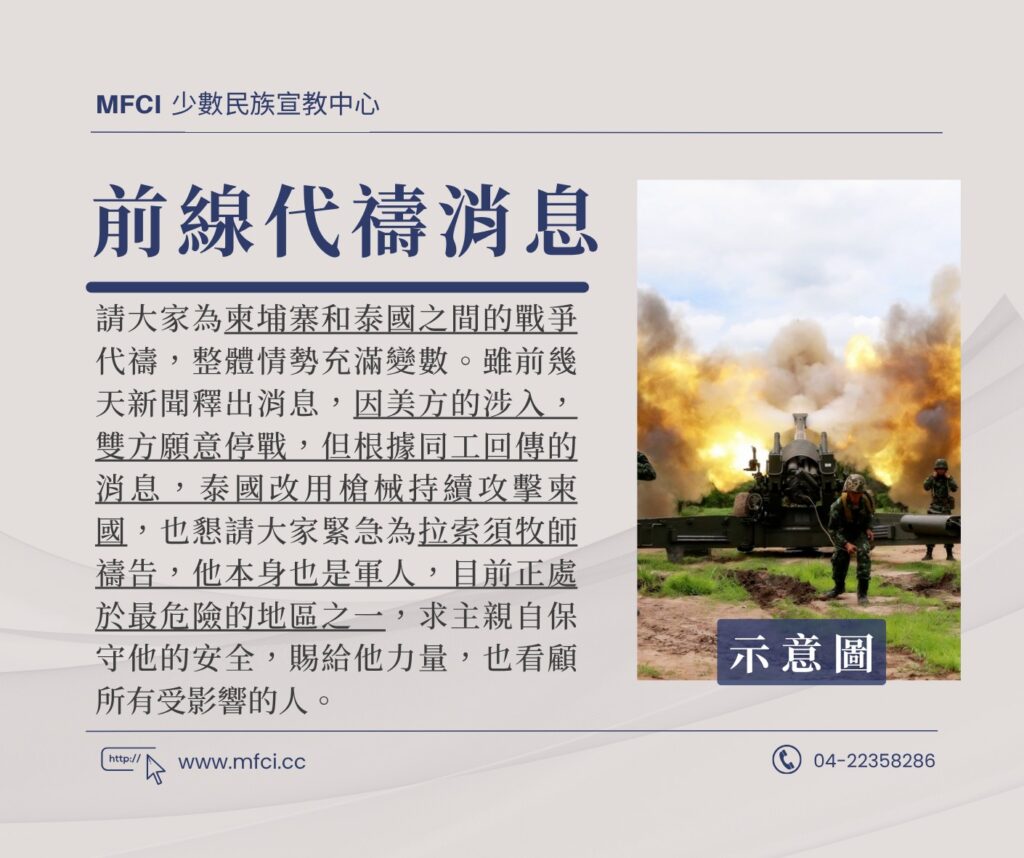 MFCI 少數民族宣教中心

前線代禱消息

請大家為柬埔寨和泰國之間的戰爭代禱，整體情勢充滿變數。雖前幾天新聞釋出消息，因美方的涉入，雙方願意停戰，但根據同工回傳的消息，泰國改用槍械持續攻擊柬國，也懇請大家緊急為拉索須牧師禱告，他本身也是軍人，目前正處於最危險的地區之一，求主親自保守他的安全，賜給他力量，也看顧所有受影響的人。

示意圖

http://

www.mfci.cc

04-22358286